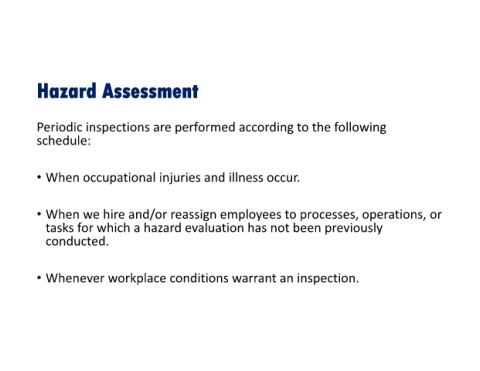 Hazard Assessment

Periodic inspections are performed according to the following schedule:

• When occupational injuries and illness occur.

• When we hire and/or reassign employees to processes, operations, or tasks for which a hazard evaluation has not been previously conducted.

• Whenever workplace conditions warrant an inspection.